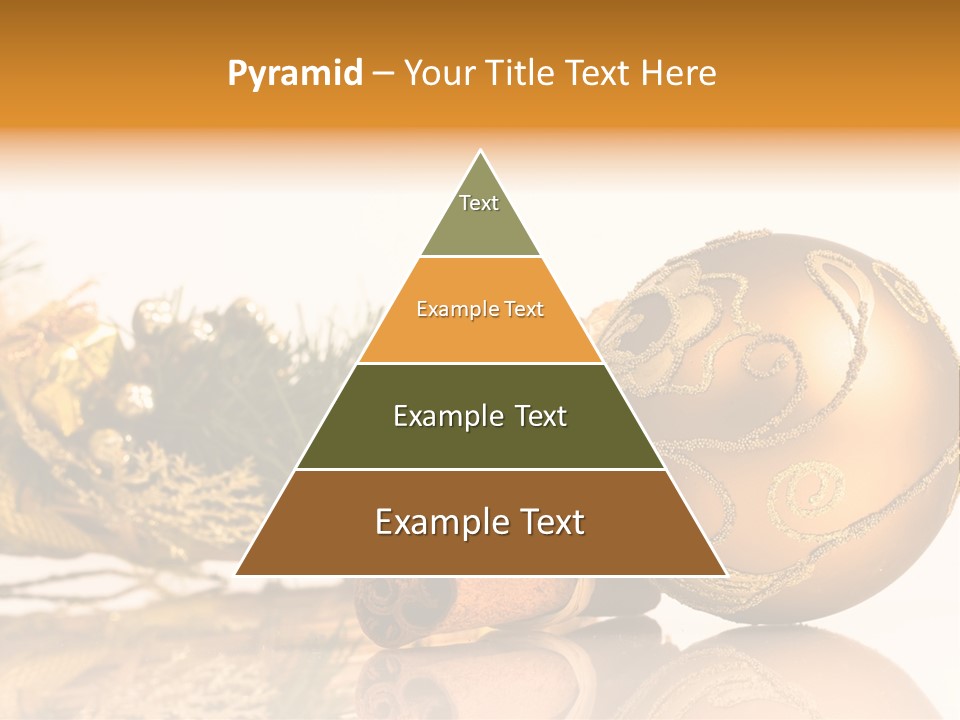 Pyramid – Your Title Text Here

Text

Example Text

Example Text

Example Text